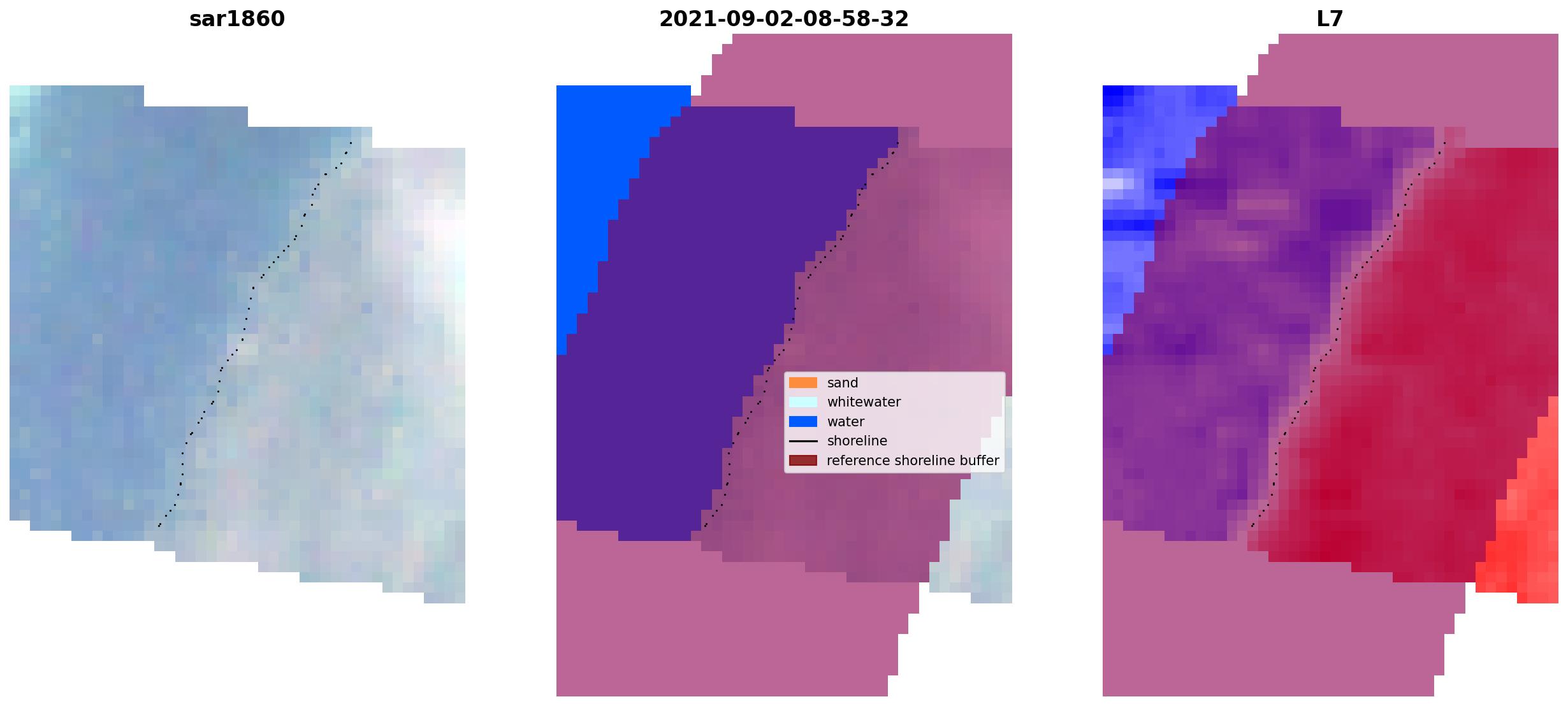 sar1860

2021-09-02-08-58-32

L7

sand
whitewater
water
shoreline
reference shoreline buffer